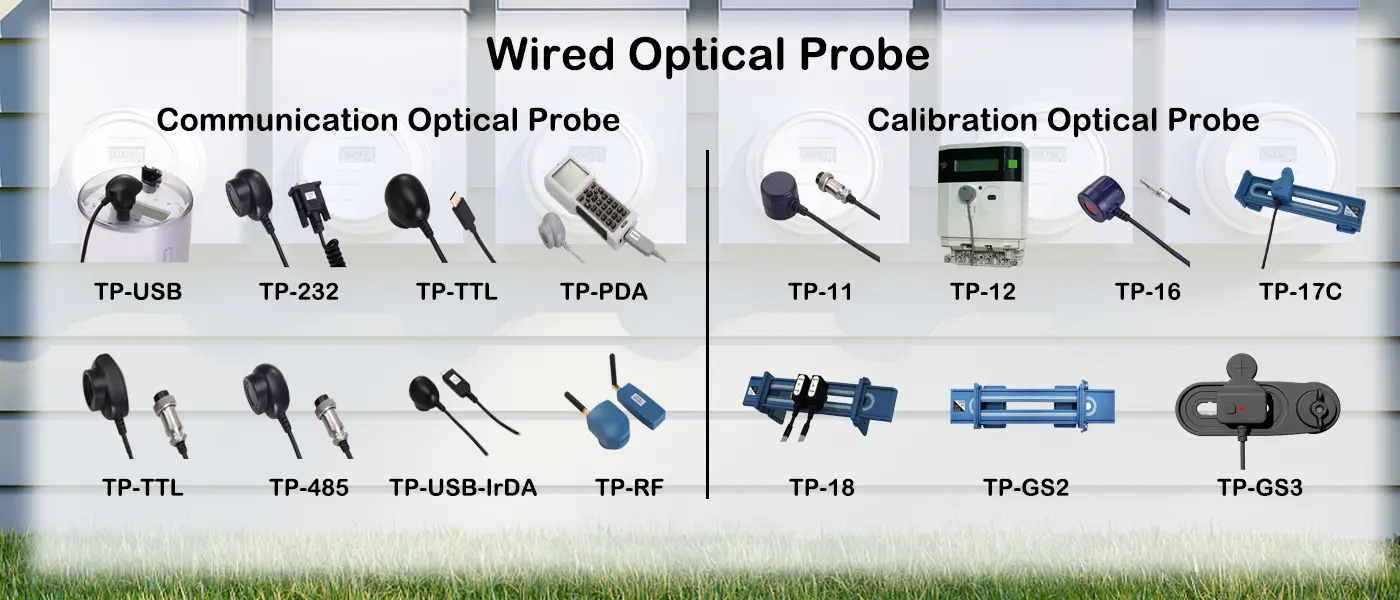 Wired Optical Probe

Communication Optical Probe

TP-USB TP-232 TP-TTL TP-PDA

TP-TTL TP-485 TP-USB-IrDA TP-RF

Calibration Optical Probe

TP-11 TP-12 TP-16 TP-17C

TP-18 TP-GS2 TP-GS3